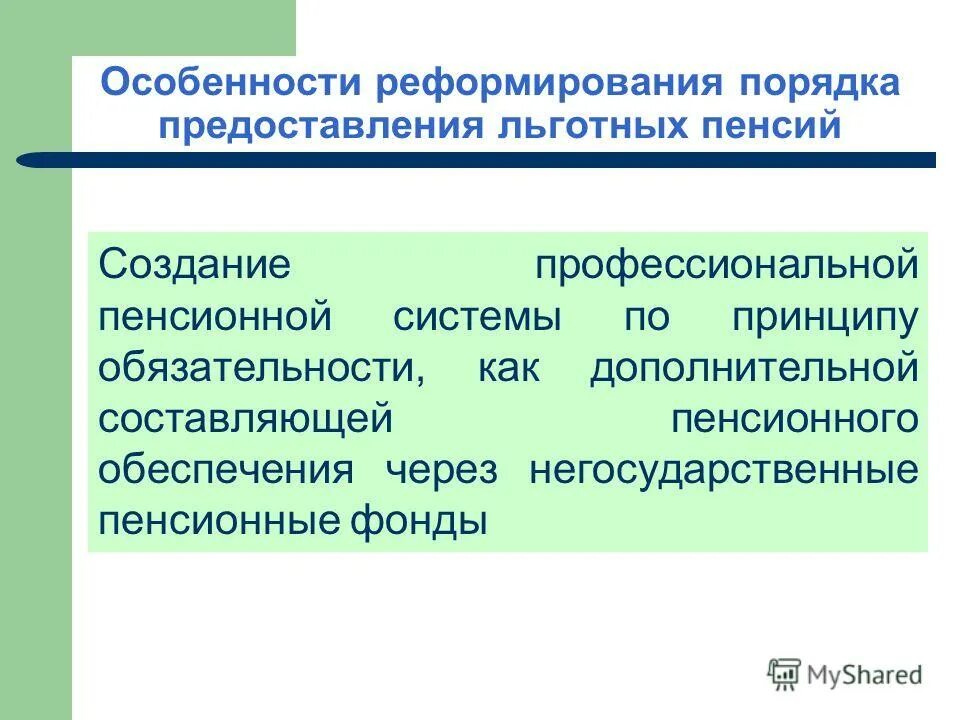 Особенности реформирования порядка предоставления льготных пенсий

Создание профессиональной пенсионной системы по принципу обязательности, как дополнительной составляющей пенсионного обеспечения через негосударственные пенсионные фонды

MyShared